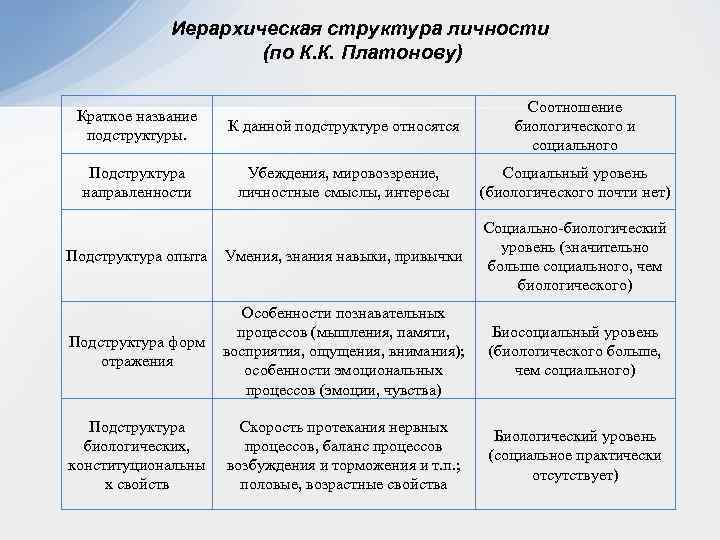 Иерархическая структура личности (по К.К. Платонову)

| Краткое название подструктуры. | К данной подструктуре относятся | Соотношение биологического и социального |
|---|---|---|
| Подструктура направленности | Убеждения, мировоззрение, личностные смыслы, интересы | Социальный уровень (биологического почти нет) |
| Подструктура опыта | Умения, знания навыки, привычки | Социально-биологический уровень (значительно больше социального, чем биологического) |
| Подструктура форм отражения | Особенности познавательных процессов (мышления, памяти, восприятия, ощущения, внимания); особенности эмоциональных процессов (эмоции, чувства) | Биосоциальный уровень (биологического больше, чем социального) |
| Подструктура биологических, конституциональных свойств | Скорость протекания нервных процессов, баланс процессов возбуждения и торможения и т.п.; половые, возрастные свойства | Биологический уровень (социальное практически отсутствует) |